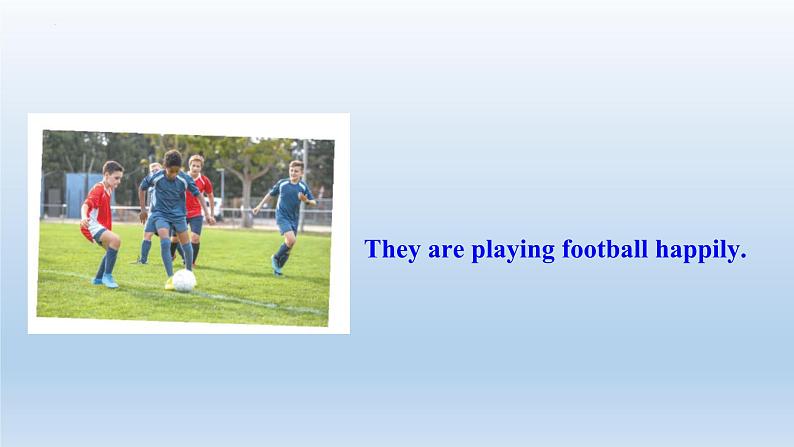 They are playing football happily.